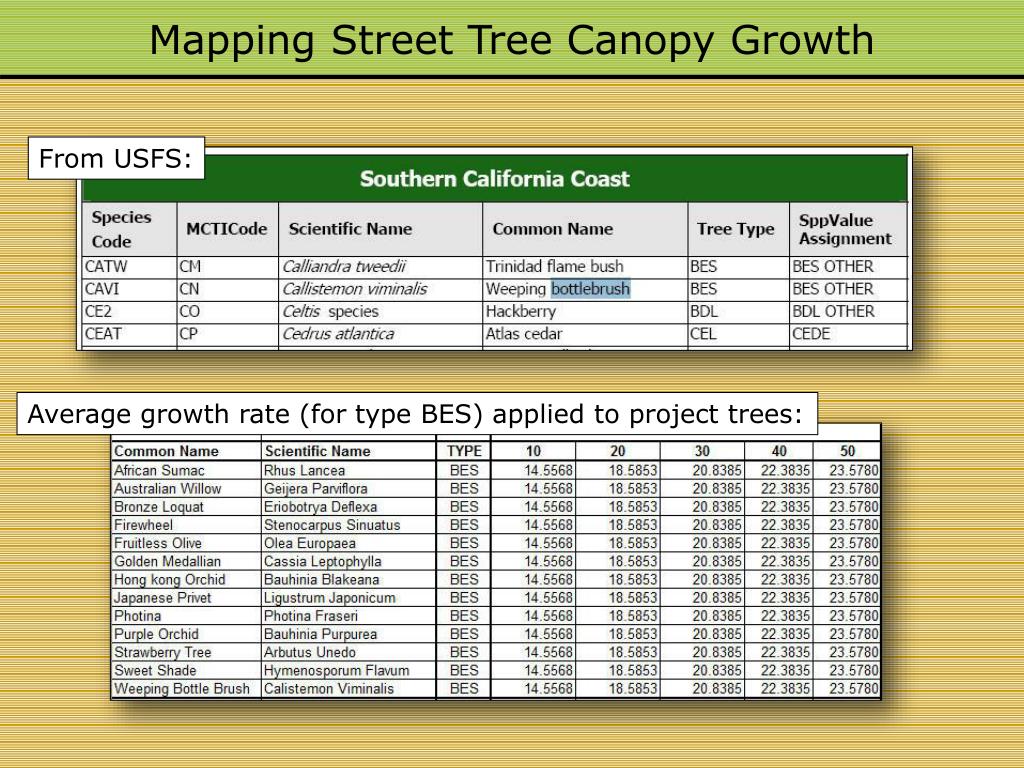 Mapping Street Tree Canopy Growth

From USFS:

Southern California Coast

| Species Code | MCTICode | Scientific Name | Common Name | Tree Type | SppValue Assignment |
|---|---|---|---|---|---|
| CATW | CM | Calliandra tweedii | Trinidad flame bush | BES | BES OTHER |
| CAVI | CN | Callistemon viminalis | Weeping bottlebrush | BES | BES OTHER |
| CE2 | CO | Celtis species | Hackberry | BDL | BDL OTHER |
| CEAT | CP | Cedrus atlantica | Atlas cedar | CEL | CEDE |

Average growth rate (for type BES) applied to project trees:

| Common Name | Scientific Name | TYPE | 10 | 20 | 30 | 40 | 50 |
|---|---|---|---|---|---|---|---|
| African Sumac | Rhus Lancea | BES | 14.5568 | 18.5853 | 20.8385 | 22.3835 | 23.5780 |
| Australian Willow | Geijera Parviflora | BES | 14.5568 | 18.5853 | 20.8385 | 22.3835 | 23.5780 |
| Bronze Loquat | Eriobotrya Deflexa | BES | 14.5568 | 18.5853 | 20.8385 | 22.3835 | 23.5780 |
| Firewheel | Stenocarpus Sinuatus | BES | 14.5568 | 18.5853 | 20.8385 | 22.3835 | 23.5780 |
| Fruitless Olive | Olea Europaea | BES | 14.5568 | 18.5853 | 20.8385 | 22.3835 | 23.5780 |
| Golden Medallian | Cassia Leptophylla | BES | 14.5568 | 18.5853 | 20.8385 | 22.3835 | 23.5780 |
| Hong kong Orchid | Bauhinia Blakeana | BES | 14.5568 | 18.5853 | 20.8385 | 22.3835 | 23.5780 |
| Japanese Privet | Ligustrum Japonicum | BES | 14.5568 | 18.5853 | 20.8385 | 22.3835 | 23.5780 |
| Photina | Photina Fraseri | BES | 14.5568 | 18.5853 | 20.8385 | 22.3835 | 23.5780 |
| Purple Orchid | Bauhinia Purpurea | BES | 14.5568 | 18.5853 | 20.8385 | 22.3835 | 23.5780 |
| Strawberry Tree | Arbutus Unedo | BES | 14.5568 | 18.5853 | 20.8385 | 22.3835 | 23.5780 |
| Sweet Shade | Hymenosporum Flavum | BES | 14.5568 | 18.5853 | 20.8385 | 22.3835 | 23.5780 |
| Weeping Bottle Brush | Calistemon Viminalis | BES | 14.5568 | 18.5853 | 20.8385 | 22.3835 | 23.5780 |